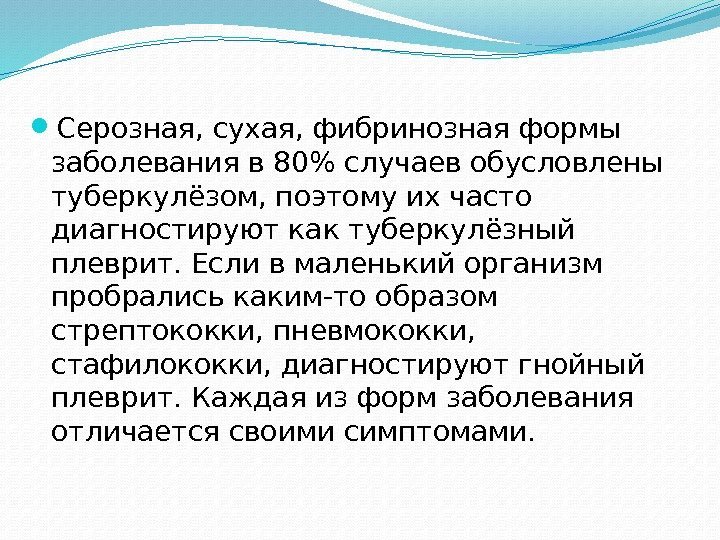 Серозная, сухая, фибринозная формы заболевания в 80% случаев обусловлены туберкулёзом, поэтому их часто диагностируют как туберкулёзный плеврит. Если в маленький организм пробрались каким-то образом стрептококки, пневмококки, стафилококки, диагностируют гнойный плеврит. Каждая из форм заболевания отличается своими симптомами.